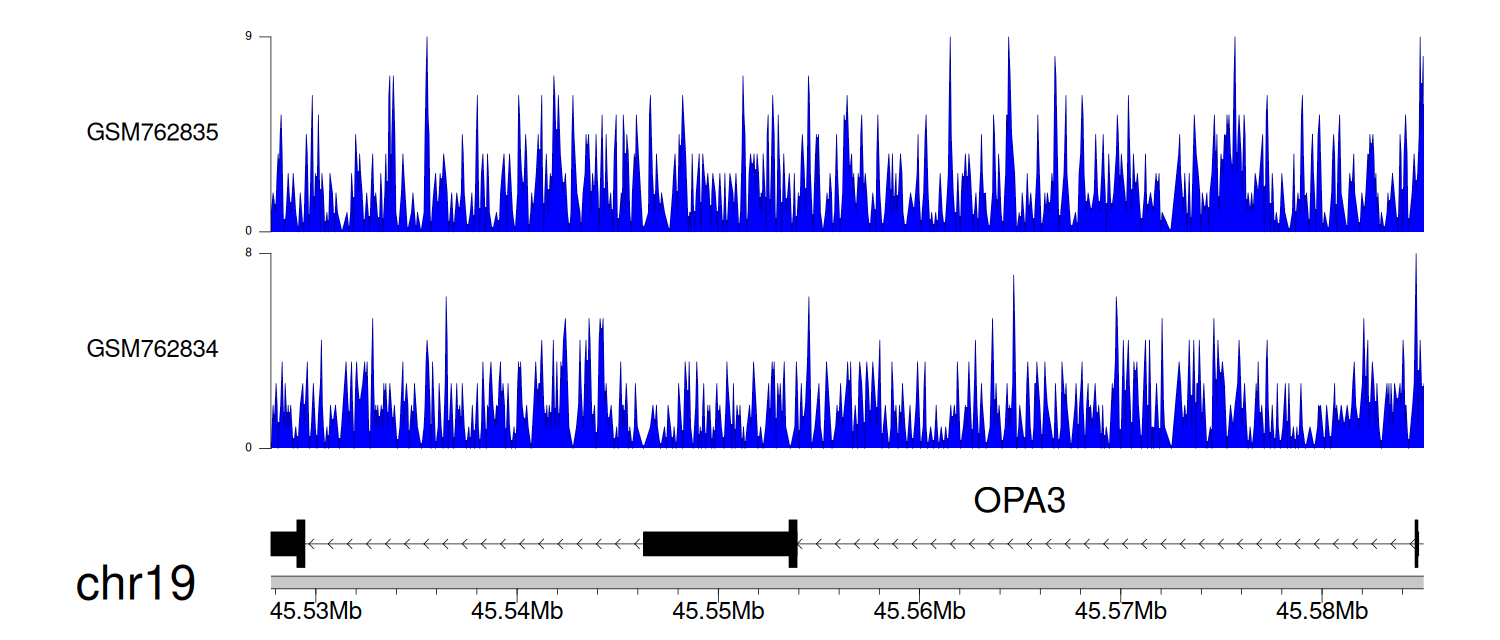 9
GSM762835
0
8
GSM762834
0
OPA3
chr19
45.53Mb
45.54Mb
45.55Mb
45.56Mb
45.57Mb
45.58Mb